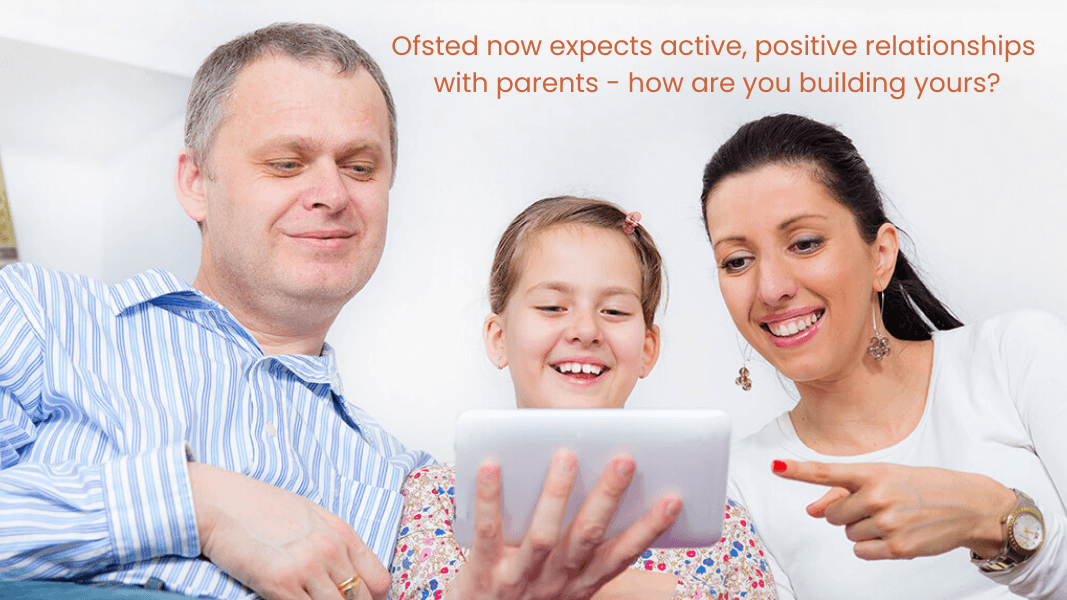 Ofsted now expects active, positive relationships with parents - how are you building yours?